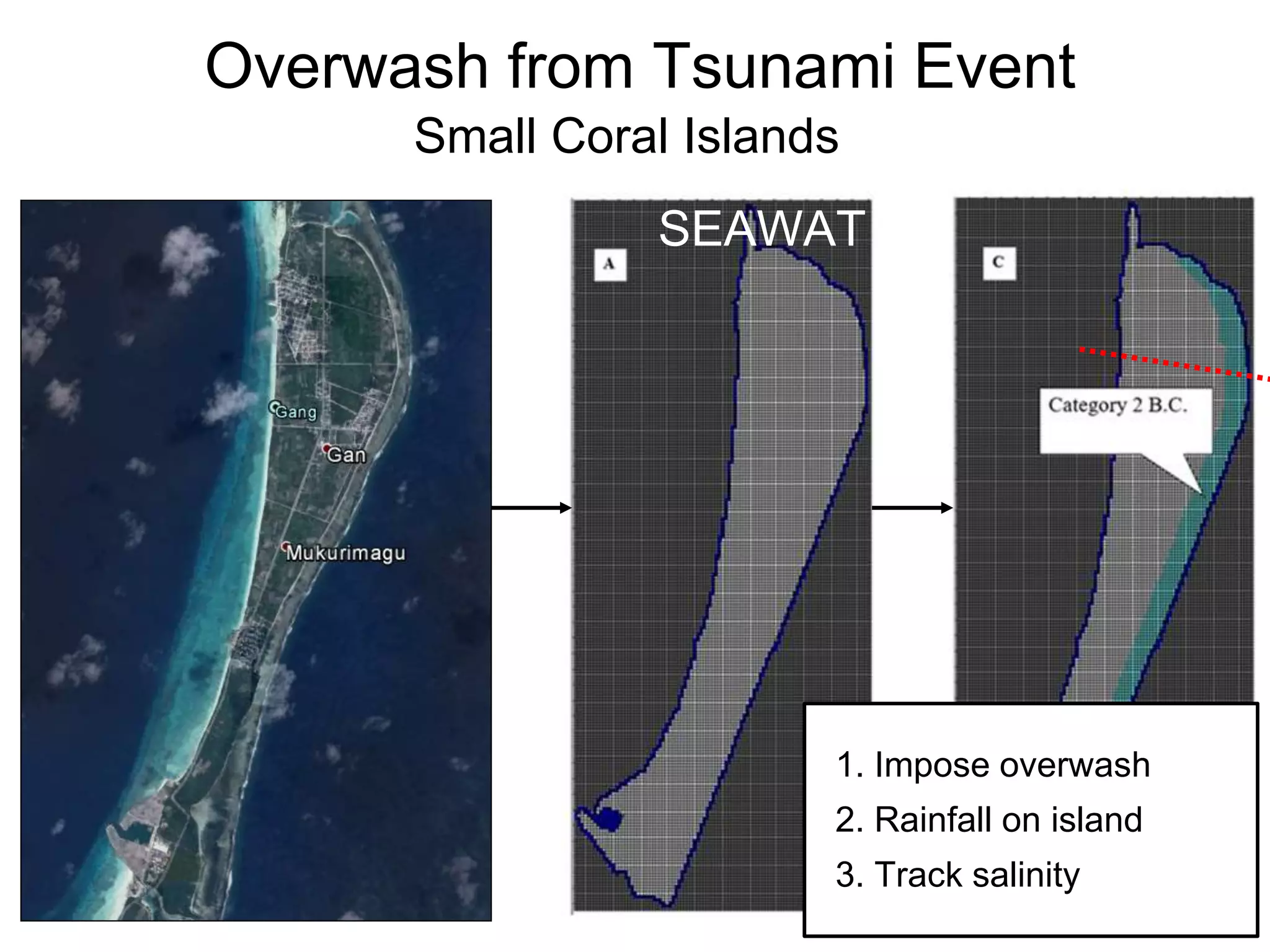 Overwash from Tsunami Event
Small Coral Islands

Gang
Gan
Mukurimagu

SEAWAT

A

C

Category 2 B.C.

1. Impose overwash
2. Rainfall on island
3. Track salinity